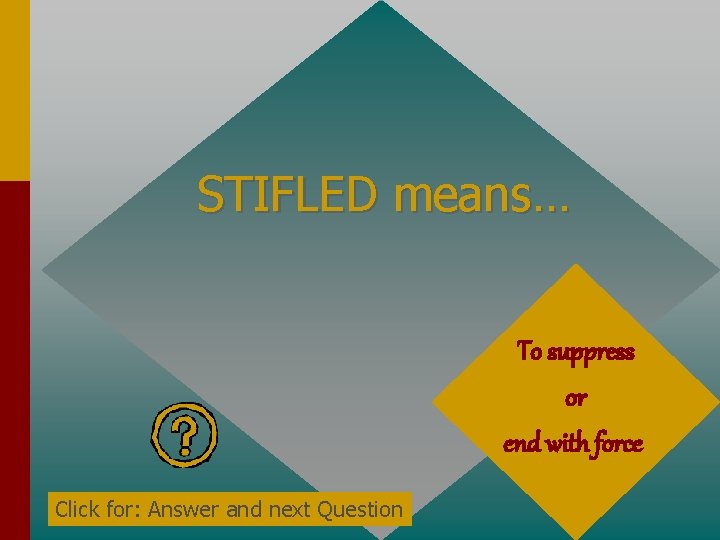 STIFLED means…

To suppress
or
end with force

?

Click for: Answer and next Question